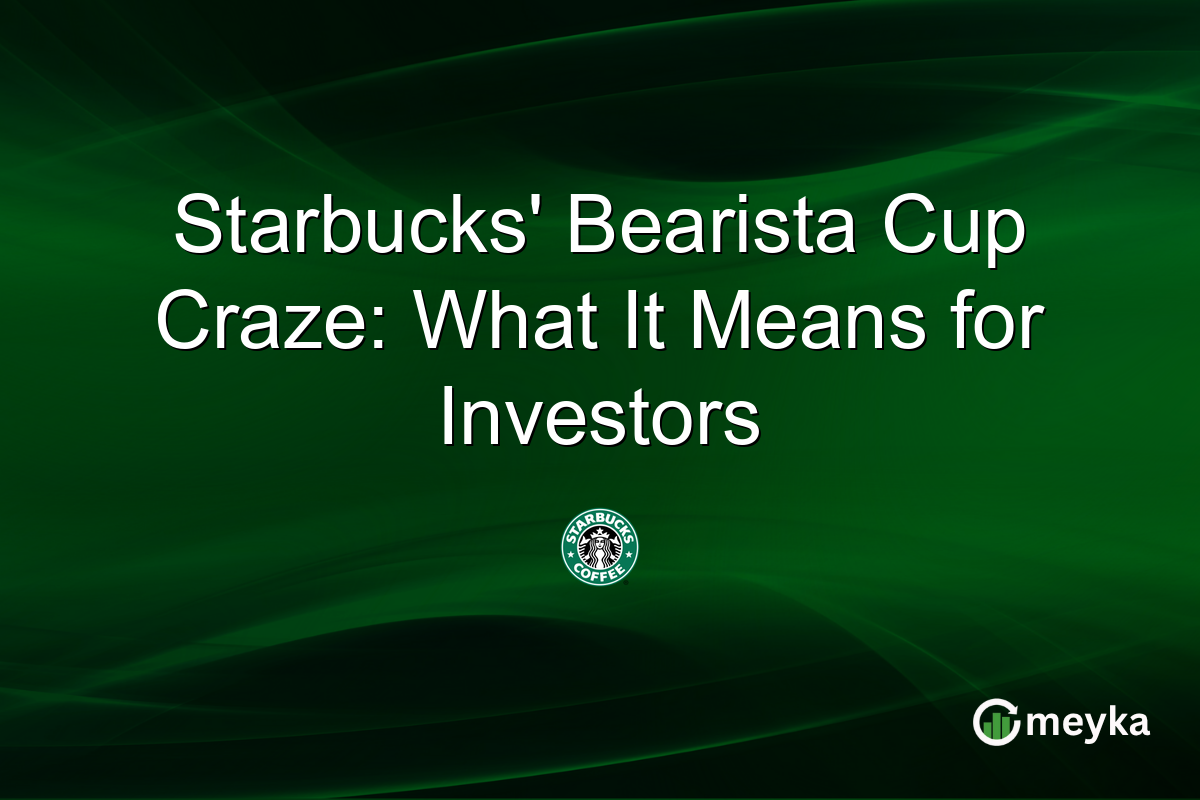 Starbucks' Bearista Cup Craze: What It Means for Investors

STARBUCKS COFFEE

meyka